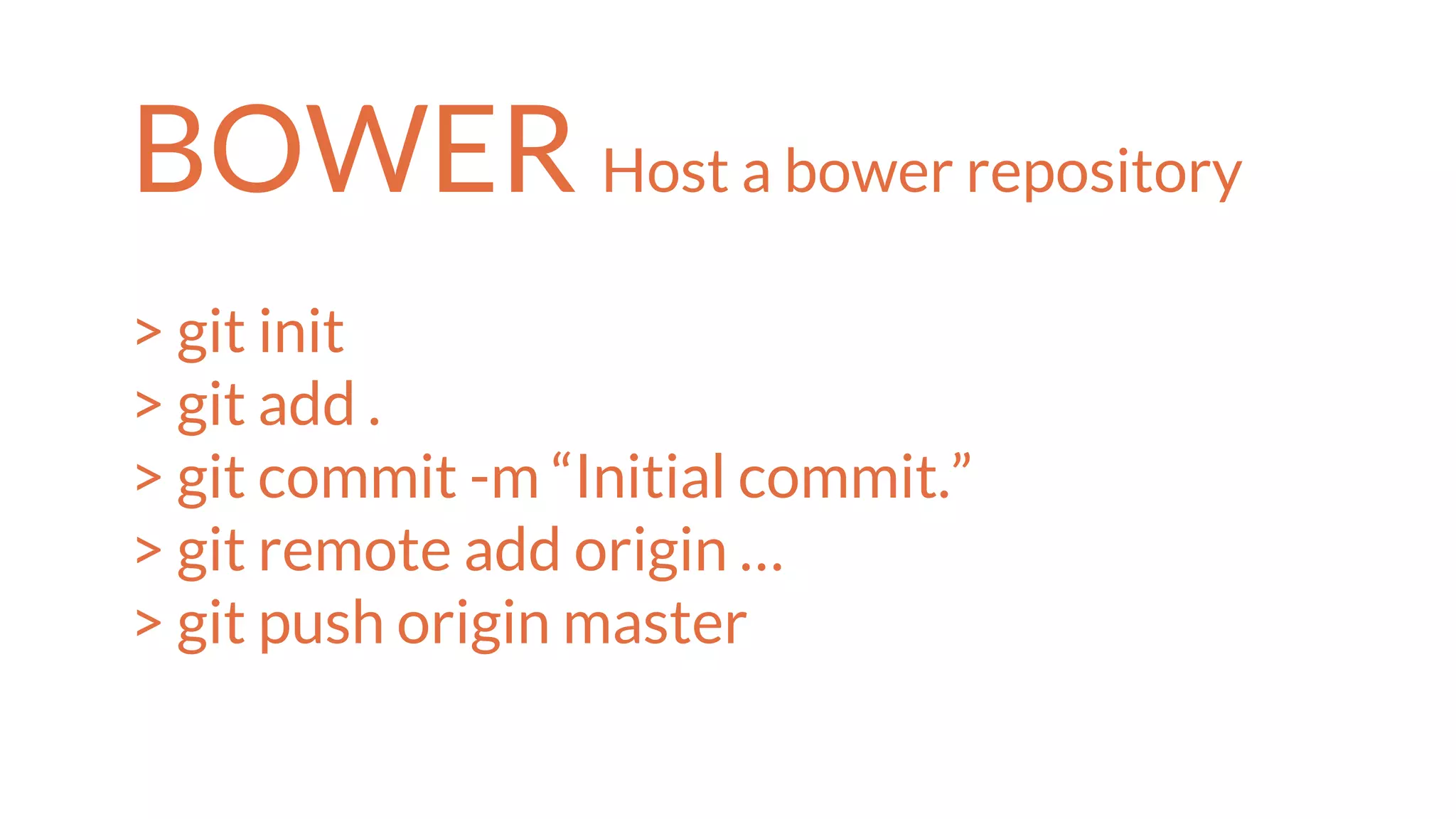 BOWER Host a bower repository

> git init
> git add .
> git commit -m “Initial commit.”
> git remote add origin …
> git push origin master